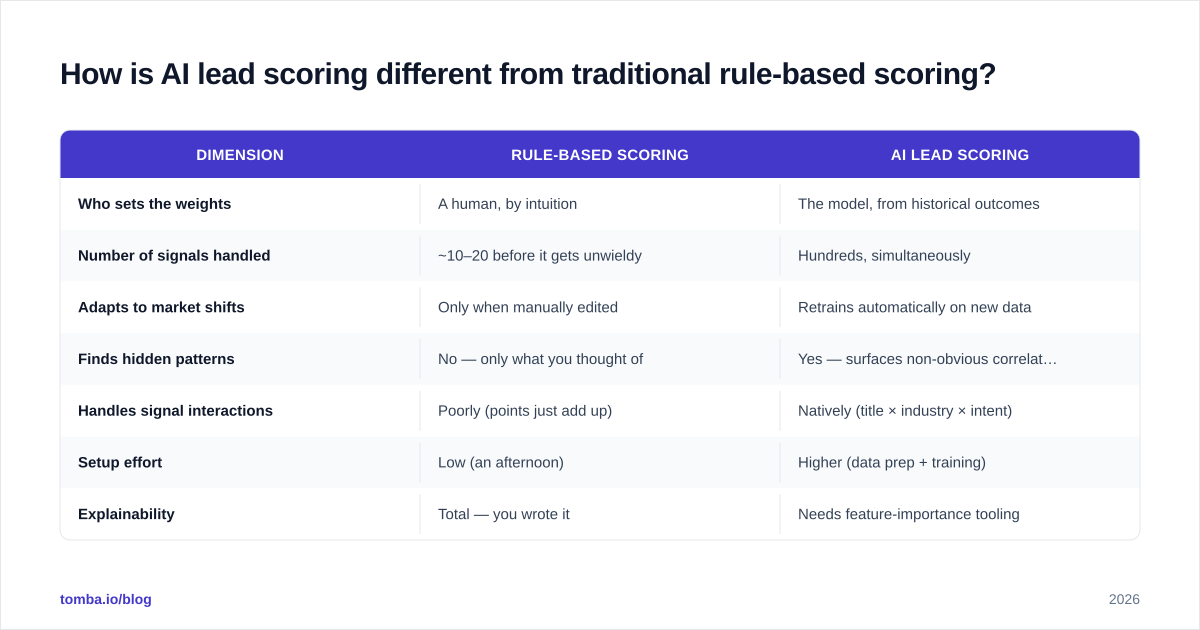 How is AI lead scoring different from traditional rule-based scoring?

| DIMENSION | RULE-BASED SCORING | AI LEAD SCORING |
|---|---|---|
| Who sets the weights | A human, by intuition | The model, from historical outcomes |
| Number of signals handled | ~10–20 before it gets unwieldy | Hundreds, simultaneously |
| Adapts to market shifts | Only when manually edited | Retrains automatically on new data |
| Finds hidden patterns | No — only what you thought of | Yes — surfaces non-obvious correlat… |
| Handles signal interactions | Poorly (points just add up) | Natively (title × industry × intent) |
| Setup effort | Low (an afternoon) | Higher (data prep + training) |
| Explainability | Total — you wrote it | Needs feature-importance tooling |

tomba.io/blog

2026